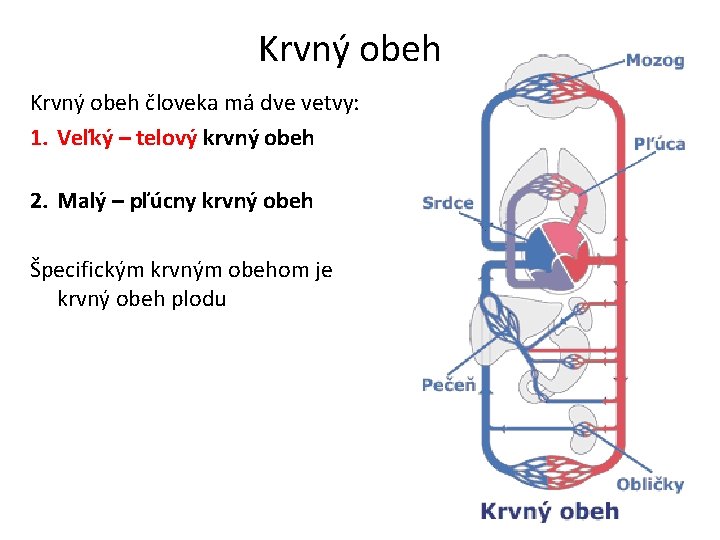 Krvný obeh

Krvný obeh človeka má dve vetvy:

1. Veľký – telový krvný obeh

2. Malý – pľúcny krvný obeh

Špecifickým krvným obehom je krvný obeh plodu

Mozog

Pľúca

Srdce

Pečeň

Obličky

Krvný obeh